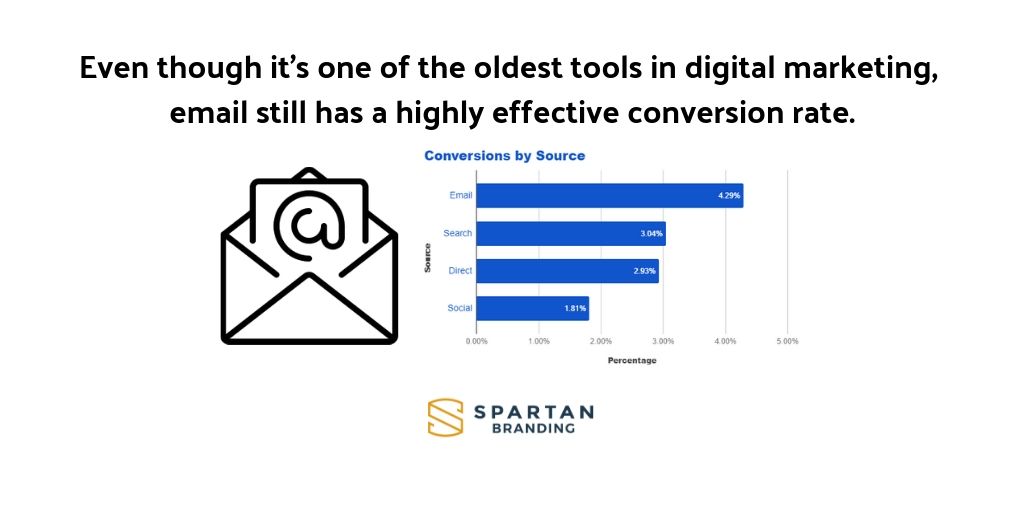 Even though it's one of the oldest tools in digital marketing, email still has a highly effective conversion rate.

@

Conversions by Source

Source

Email 4.29%

Search 3.04%

Direct 2.93%

Social 1.81%

0.00% 1.00% 2.00% 3.00% 4.00% 5.00%

Percentage

SPARTAN
BRANDING